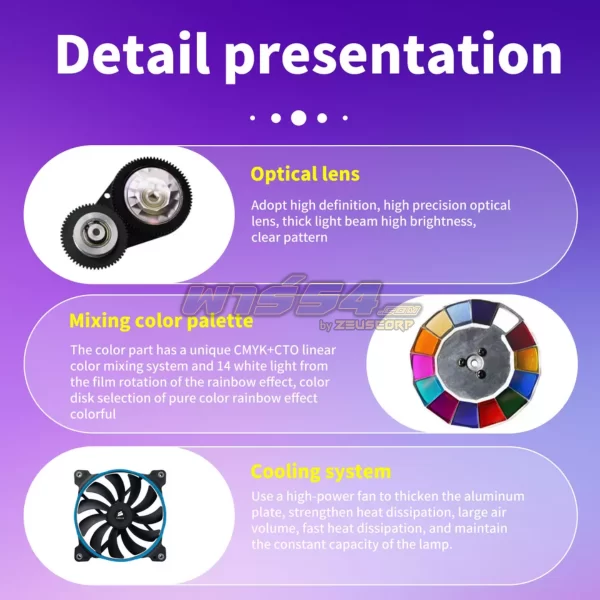 Detail presentation

Optical lens

Adopt high definition, high precision optical lens, thick light beam high brightness, clear pattern

WTS54.com
by ZEUSCORP

Mixing color palette

The color part has a unique CMYK+CTO linear color mixing system and 14 white light from the film rotation of the rainbow effect, color disk selection of pure color rainbow effect colorful

Cooling system

Use a high-power fan to thicken the aluminum plate, strengthen heat dissipation, large air volume, fast heat dissipation, and maintain the constant capacity of the lamp.